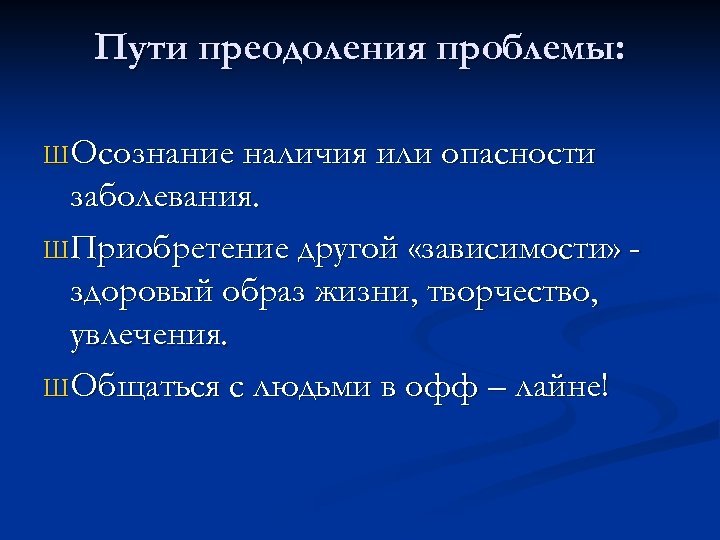 Пути преодоления проблемы:

ШОсознание наличия или опасности заболевания.

ШПриобретение другой «зависимости» - здоровый образ жизни, творчество, увлечения.

ШОбщаться с людьми в офф – лайне!